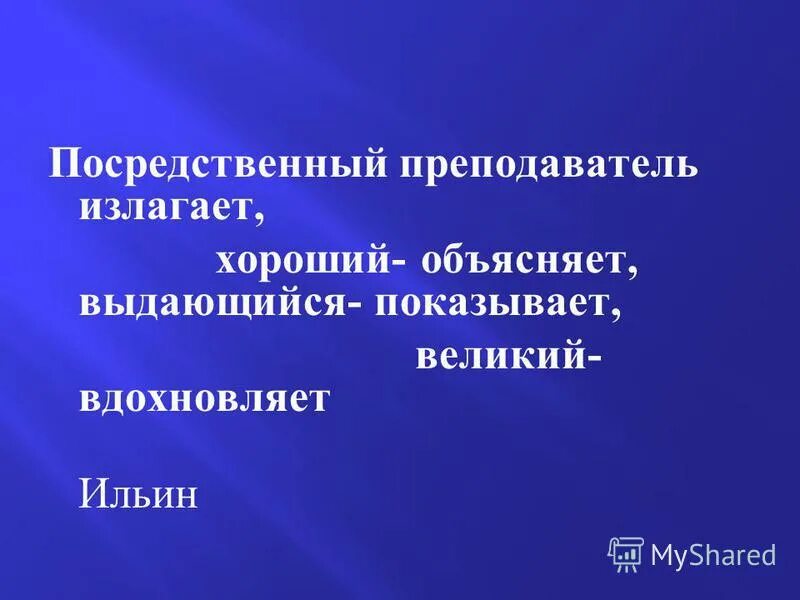 Посредственный преподаватель излагает,
хороший- объясняет, выдающийся- показывает,
великий- вдохновляет

Ильин

MyShared